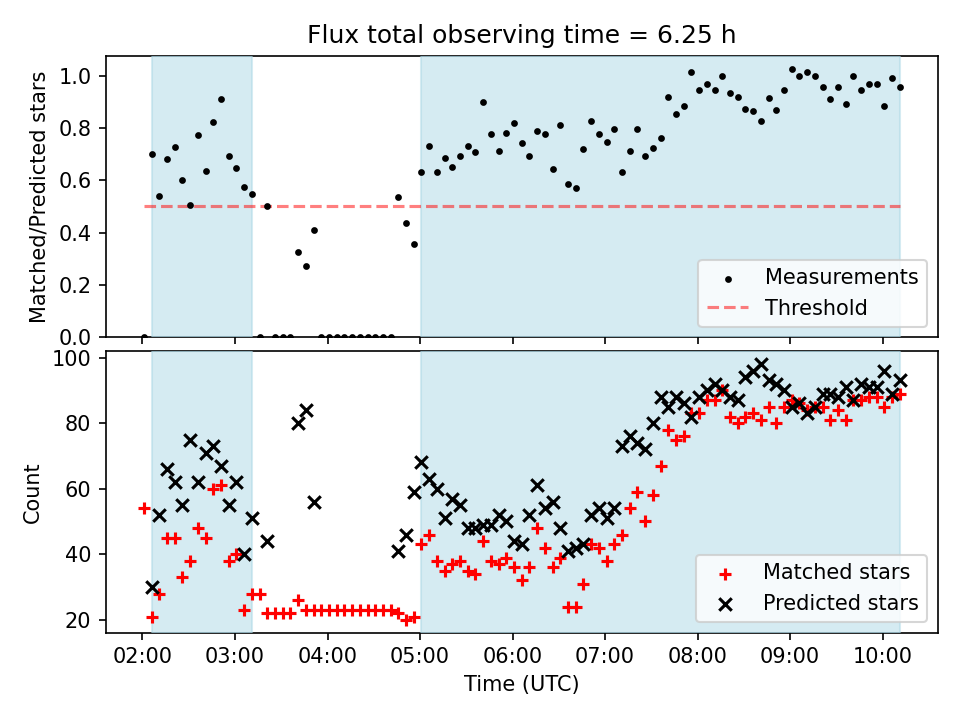 Flux total observing time = 6.25 h

Matched/Predicted stars

1.0
0.8
0.6
0.4
0.2
0.0

Measurements
Threshold

Count

100
80
60
40
20

Matched stars
Predicted stars

02:00 03:00 04:00 05:00 06:00 07:00 08:00 09:00 10:00

Time (UTC)